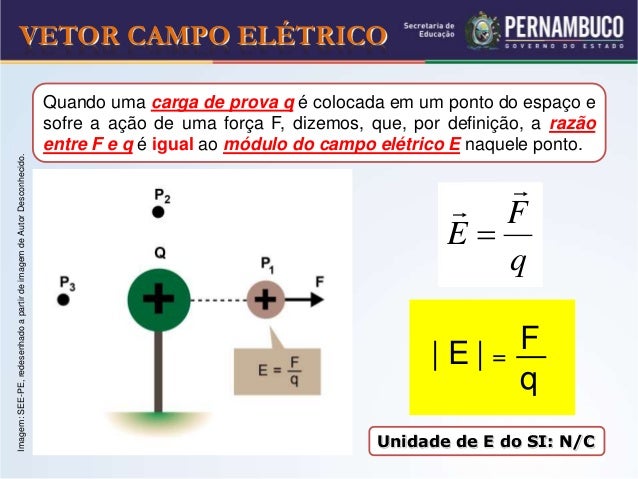 VETOR CAMPO ELÉTRICO

Secretaria de Educação

PERNAMBUCO
GOVERNO DO ESTADO

Quando uma carga de prova q é colocada em um ponto do espaço e sofre a ação de uma força F, dizemos, que, por definição, a razão entre F e q é igual ao módulo do campo elétrico E naquele ponto.

Imagem: SEE-PE, redesenhado a partir de imagem de Autor Desconhecido.

$P_2$

Q

$P_3$

$P_1$

F

$E = \frac{F}{q}$

$\vec{E} = \frac{\vec{F}}{q}$

$|E| = \frac{F}{q}$

Unidade de E do SI: N/C